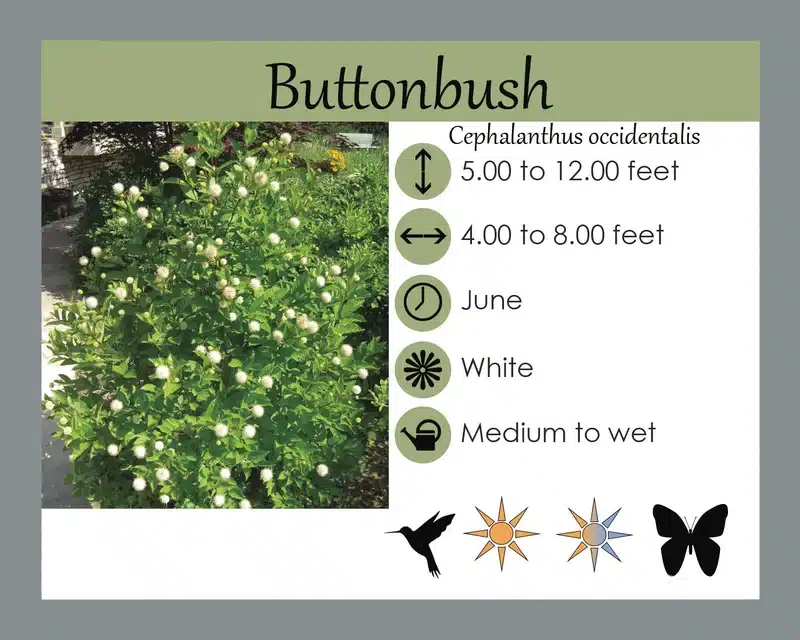 Buttonbush

Cephalanthus occidentalis

5.00 to 12.00 feet

4.00 to 8.00 feet

June

White

Medium to wet